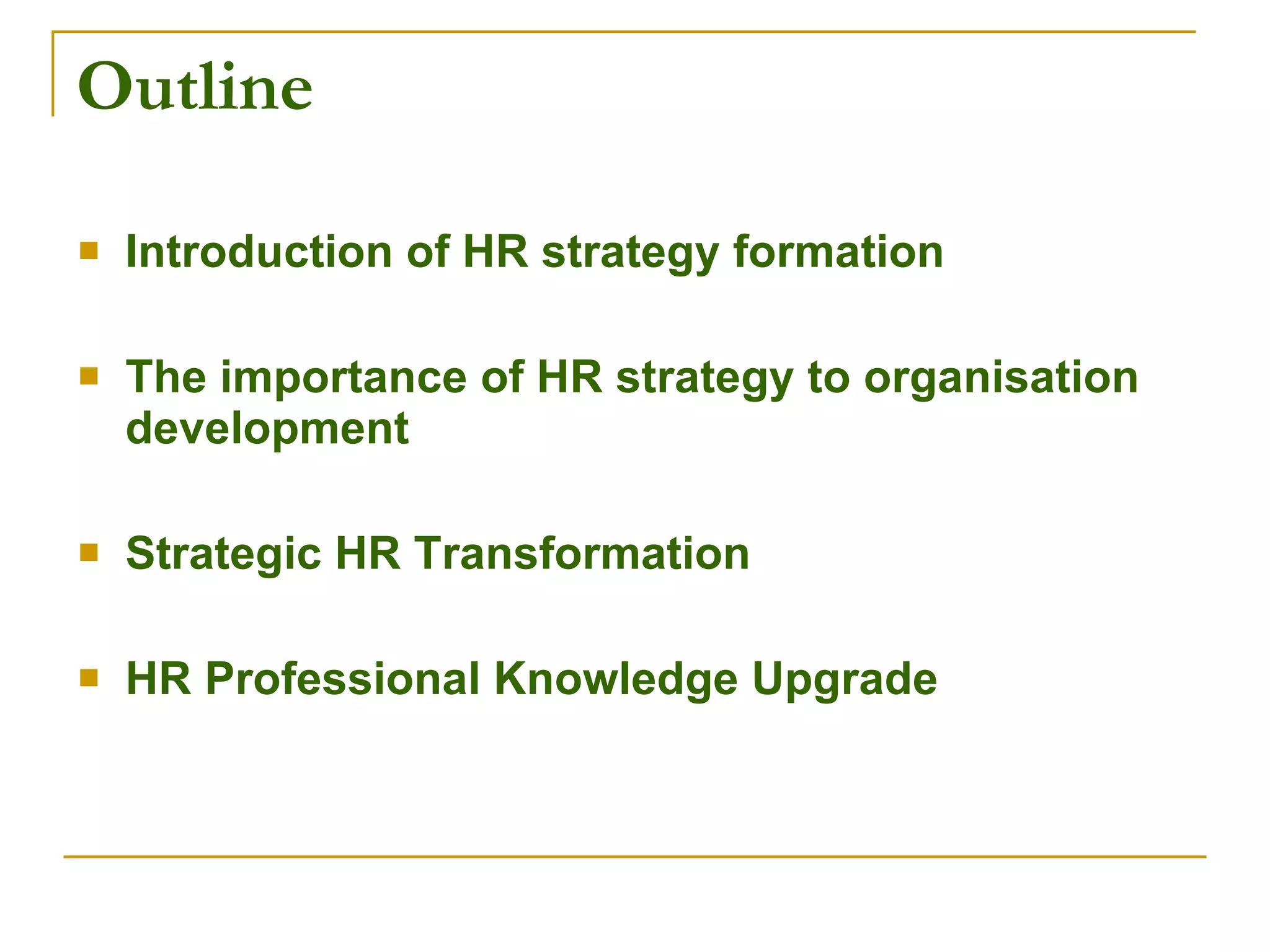 Outline

- Introduction of HR strategy formation

- The importance of HR strategy to organisation development

- Strategic HR Transformation

- HR Professional Knowledge Upgrade